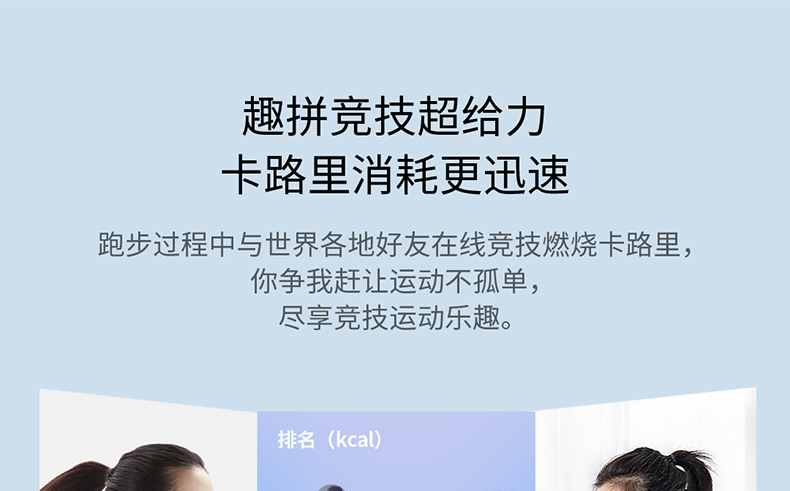 趣拼竞技超给力
卡路里消耗更迅速

跑步过程中与世界各地好友在线竞技燃烧卡路里，
你争我赶让运动不孤单，
尽享竞技运动乐趣。

排名（kcal）